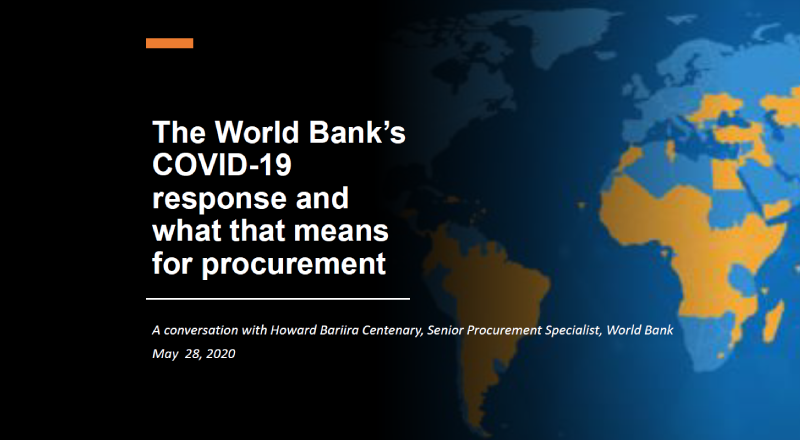 The World Bank's COVID-19 response and what that means for procurement

A conversation with Howard Bariira Centenary, Senior Procurement Specialist, World Bank

May 28, 2020